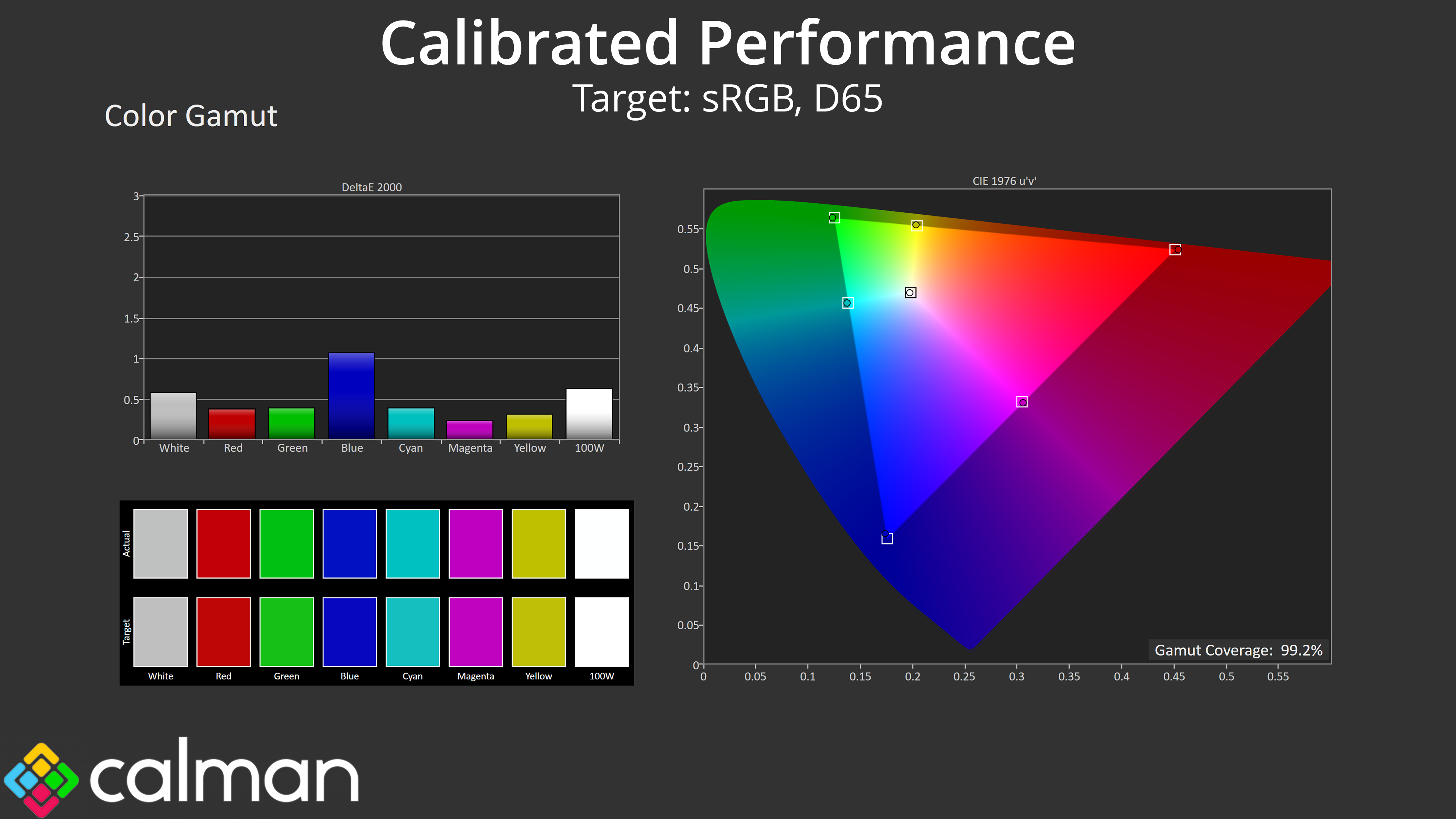 Calibrated Performance
Target: sRGB, D65

Color Gamut

DeltaE 2000

3
2.5
2
1.5
1
0.5
0

White Red Green Blue Cyan Magenta Yellow 100W

Actual
Target

White Red Green Blue Cyan Magenta Yellow 100W

CIE 1976 u'v'

0.55
0.5
0.45
0.4
0.35
0.3
0.25
0.2
0.15
0.1
0.05
0

0 0.05 0.1 0.15 0.2 0.25 0.3 0.35 0.4 0.45 0.5 0.55

Gamut Coverage: 99.2%

calman